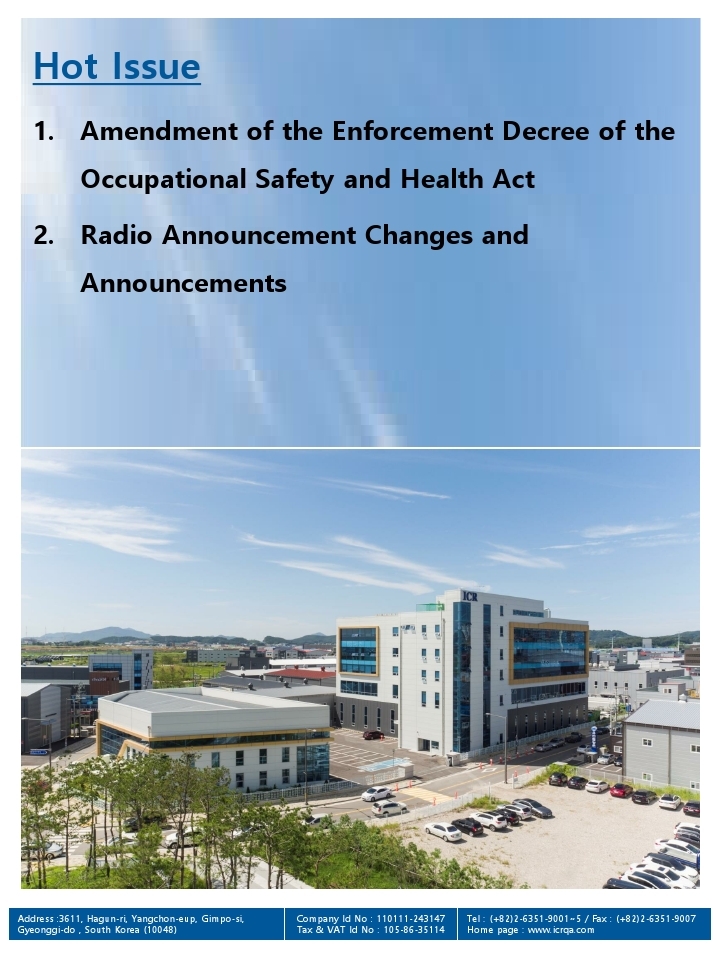 Hot Issue

1. Amendment of the Enforcement Decree of the Occupational Safety and Health Act

2. Radio Announcement Changes and Announcements

ICR

Address :3611, Hagun-ri, Yangchon-eup, Gimpo-si, Gyeonggi-do , South Korea (10048)

Company Id No : 110111-243147
Tax & VAT Id No : 105-86-35114

Tel : (+82)2-6351-9001~5 / Fax : (+82)2-6351-9007
Home page : www.icrqa.com